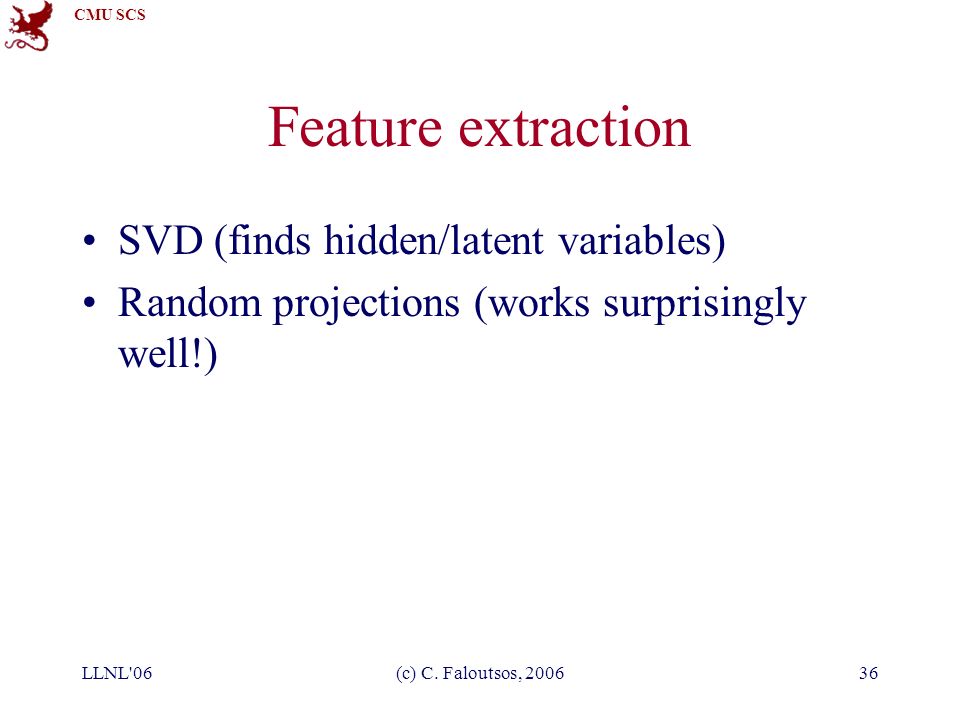 CMU SCS

Feature extraction

• SVD (finds hidden/latent variables)
• Random projections (works surprisingly well!)

LLNL'06 (c) C. Faloutsos, 2006 36